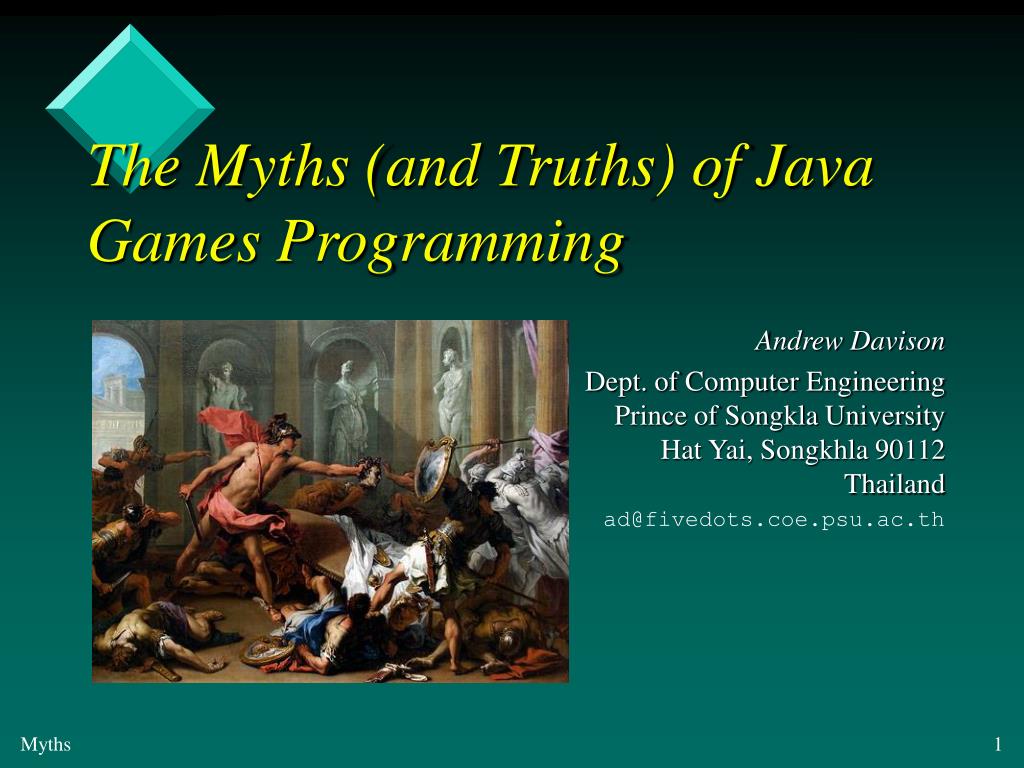 The Myths (and Truths) of Java Games Programming

Andrew Davison

Dept. of Computer Engineering
Prince of Songkla University
Hat Yai, Songkhla 90112
Thailand
ad@fivedots.coe.psu.ac.th

Myths

1